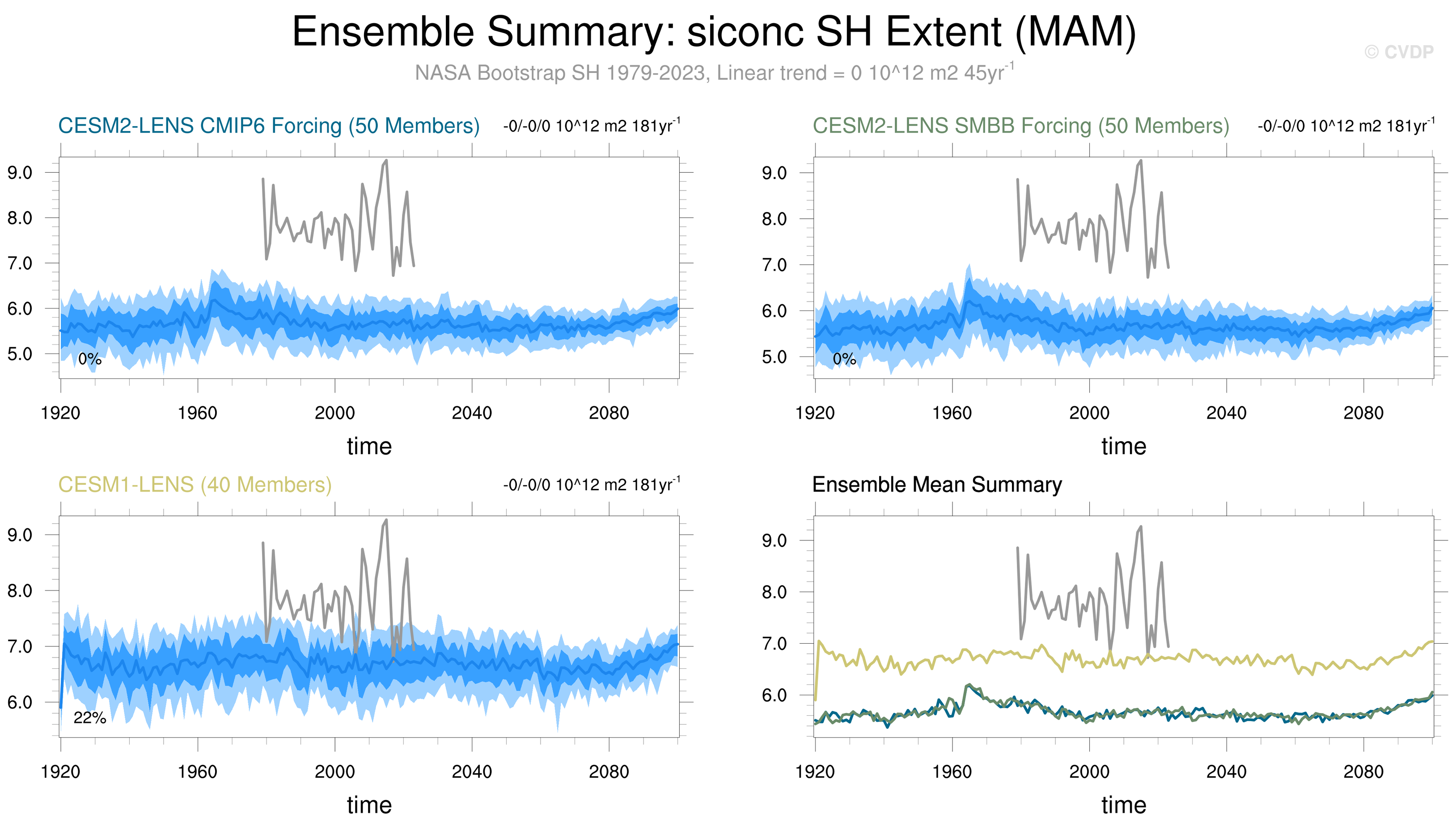 Ensemble Summary: siconc SH Extent (MAM)

© CVDP

NASA Bootstrap SH 1979-2023, Linear trend = 0 10^12 m2 45yr$^{-1}$

CESM2-LENS CMIP6 Forcing (50 Members)

-0/-0/0 10^12 m2 181yr$^{-1}$

9.0
8.0
7.0
6.0
5.0

0%

1920
1960
2000
2040
2080

time

CESM2-LENS SMBB Forcing (50 Members)

-0/-0/0 10^12 m2 181yr$^{-1}$

9.0
8.0
7.0
6.0
5.0

0%

1920
1960
2000
2040
2080

time

CESM1-LENS (40 Members)

-0/-0/0 10^12 m2 181yr$^{-1}$

9.0
8.0
7.0
6.0

22%

1920
1960
2000
2040
2080

time

Ensemble Mean Summary

9.0
8.0
7.0
6.0

1920
1960
2000
2040
2080

time